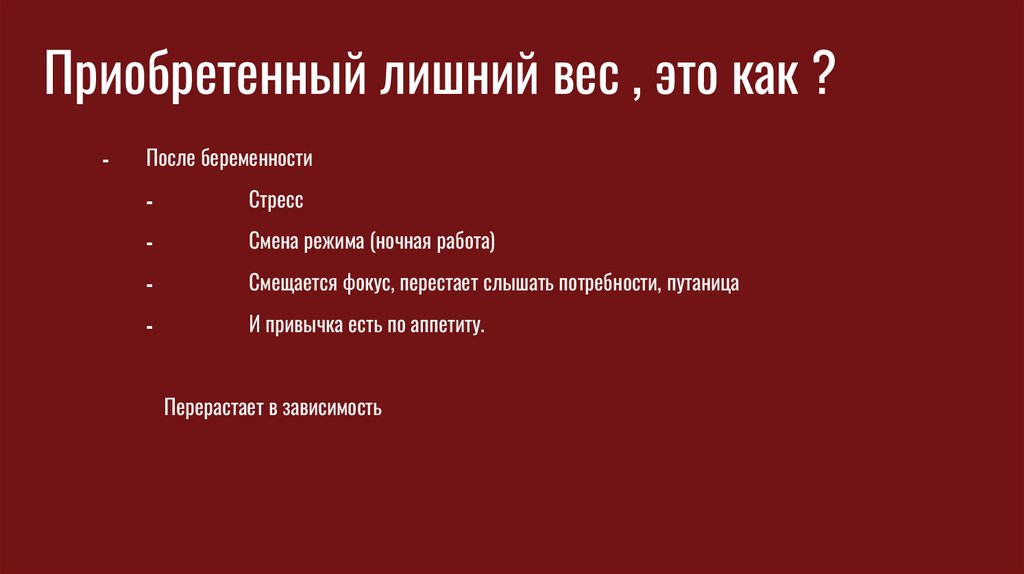 Приобретенный лишний вес , это как ?

- После беременности
- Стресс
- Смена режима (ночная работа)
- Смещается фокус, перестает слышать потребности, путаница
- И привычка есть по аппетиту.

Перерастает в зависимость